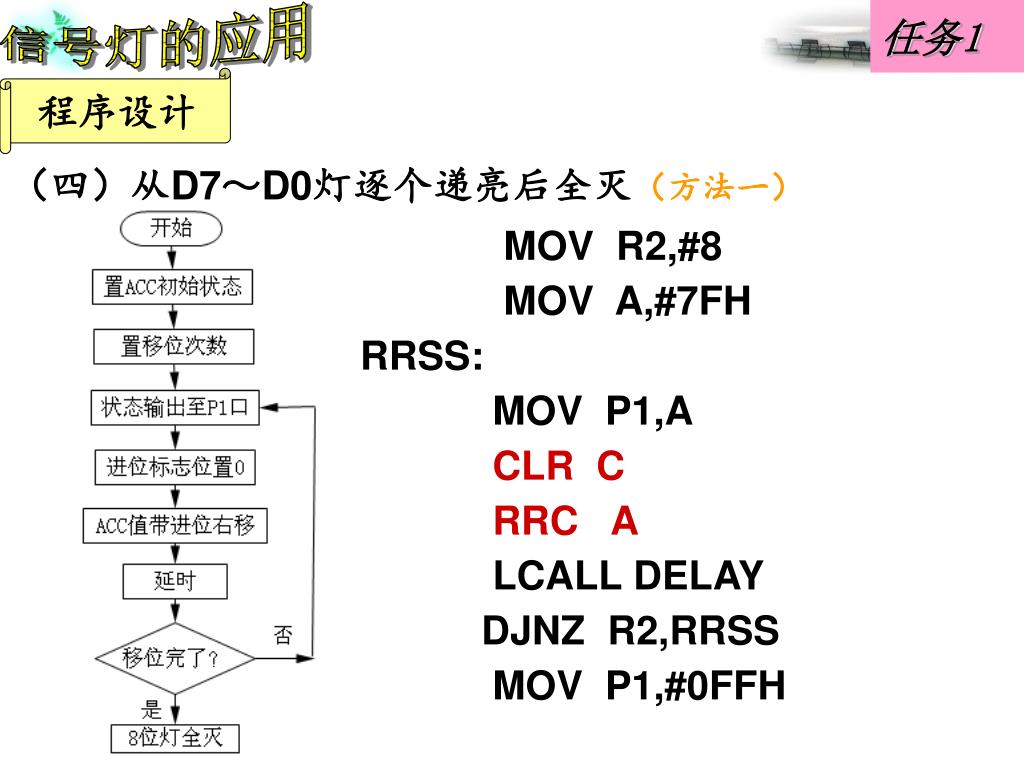 信号灯的应用

任务1

程序设计

（四）从D7～D0灯逐个递亮后全灭（方法一）

开始
置ACC初始状态
置移位次数
状态输出至P1口
进位标志位置0
ACC值带进位右移
延时
移位完了?
否
是
8位灯全灭

MOV R2,#8
MOV A,#7FH
RRSS:
MOV P1,A
CLR C
RRC A
LCALL DELAY
DJNZ R2,RRSS
MOV P1,#0FFH